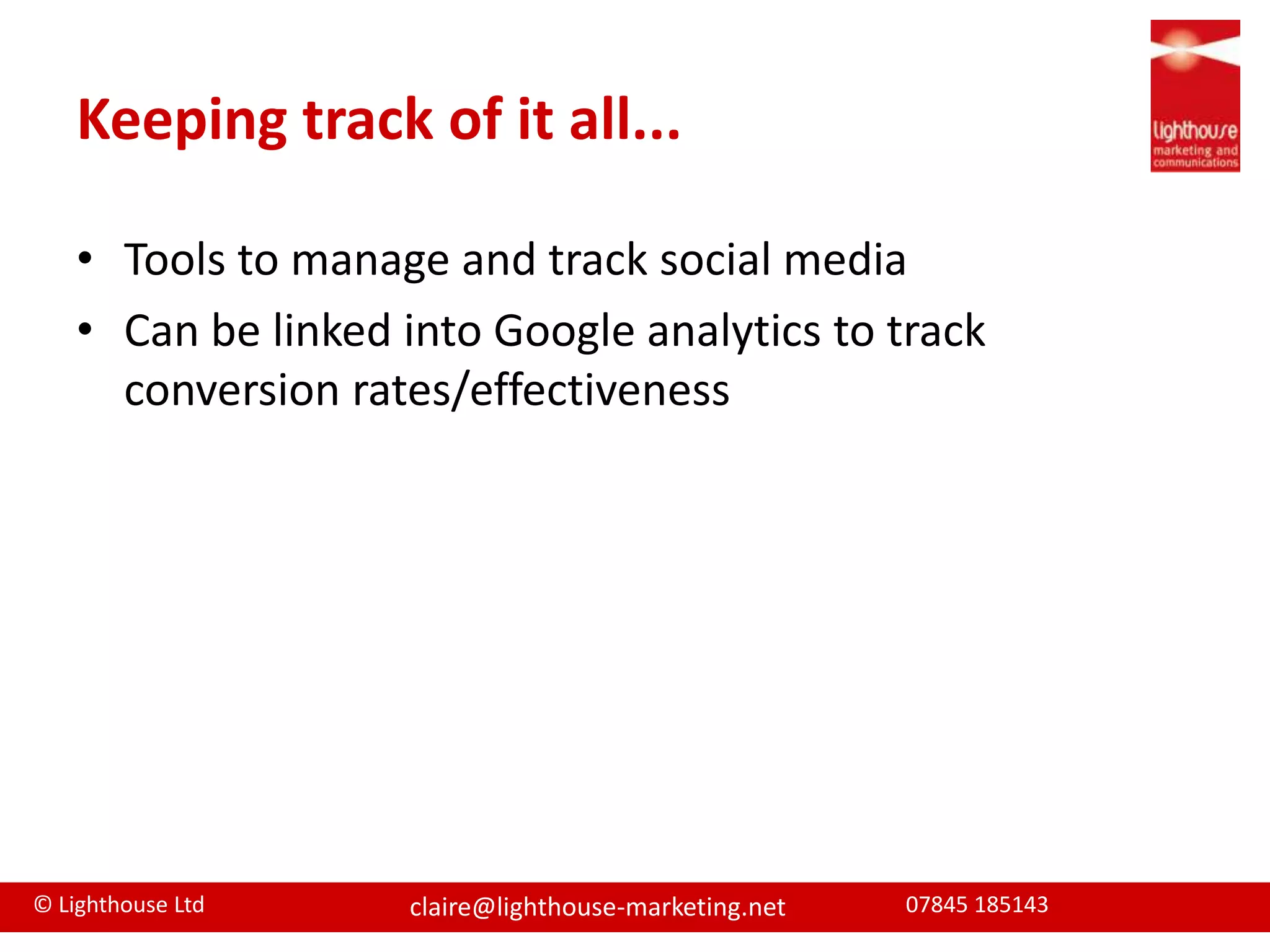 Keeping track of it all...

lighthouse
marketing and communications

• Tools to manage and track social media
• Can be linked into Google analytics to track conversion rates/effectiveness

© Lighthouse Ltd claire@lighthouse-marketing.net 07845 185143